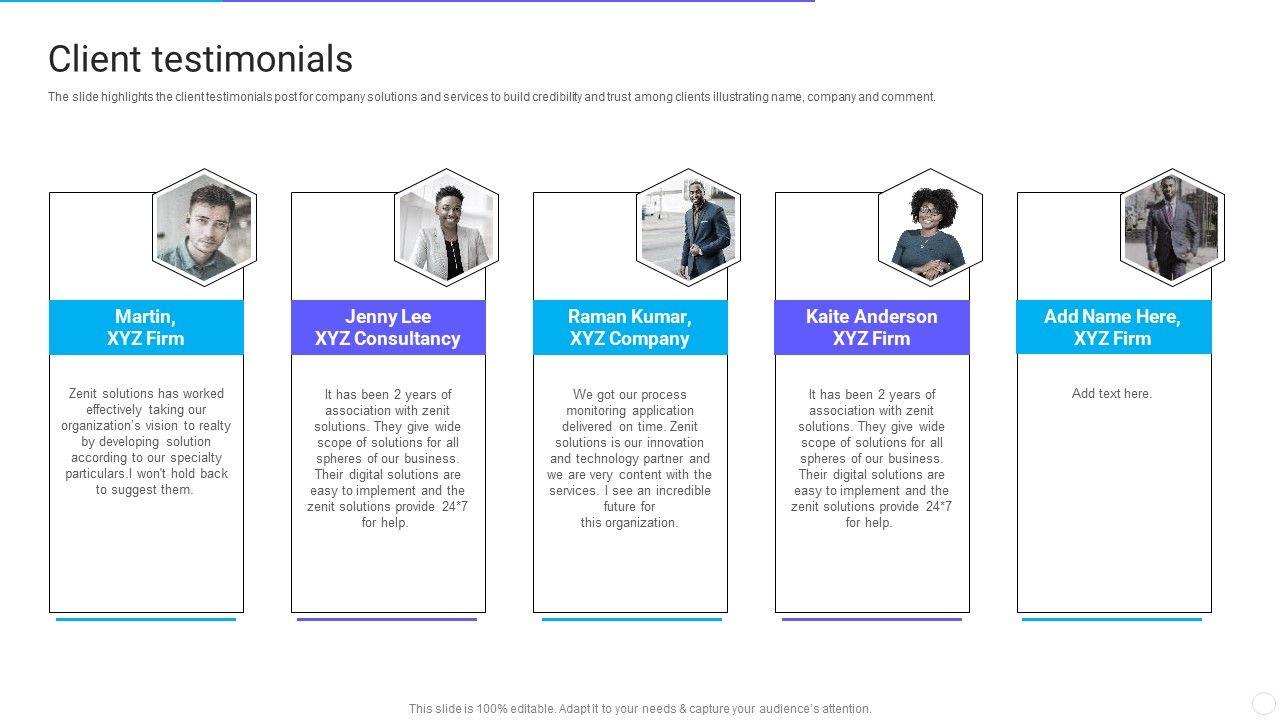 Client testimonials

The slide highlights the client testimonials post for company solutions and services to build credibility and trust among clients illustrating name, company and comment.

Martin, XYZ Firm

Zenit solutions has worked effectively taking our organization's vision to realty by developing solution according to our specialty particulars.I won't hold back to suggest them.

Jenny Lee XYZ Consultancy

It has been 2 years of association with zenit solutions. They give wide scope of solutions for all spheres of our business. Their digital solutions are easy to implement and the zenit solutions provide 24*7 for help.

Raman Kumar, XYZ Company

We got our process monitoring application delivered on time. Zenit solutions is our innovation and technology partner and we are very content with the services. I see an incredible future for this organization.

Kaite Anderson XYZ Firm

It has been 2 years of association with zenit solutions. They give wide scope of solutions for all spheres of our business. Their digital solutions are easy to implement and the zenit solutions provide 24*7 for help.

Add Name Here, XYZ Firm

Add text here.

This slide is 100% editable. Adapt it to your needs & capture your audience's attention.